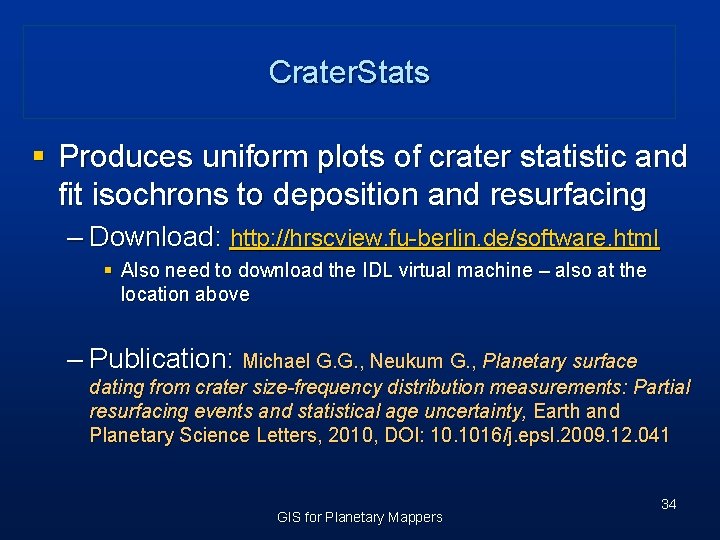 CraterStats

▪ Produces uniform plots of crater statistic and fit isochrons to deposition and resurfacing

– Download: http://hrscview.fu-berlin.de/software.html

▪ Also need to download the IDL virtual machine – also at the location above

– Publication: Michael G.G., Neukum G., Planetary surface dating from crater size-frequency distribution measurements: Partial resurfacing events and statistical age uncertainty, Earth and Planetary Science Letters, 2010, DOI: 10.1016/j.epsl.2009.12.041

34

GIS for Planetary Mappers